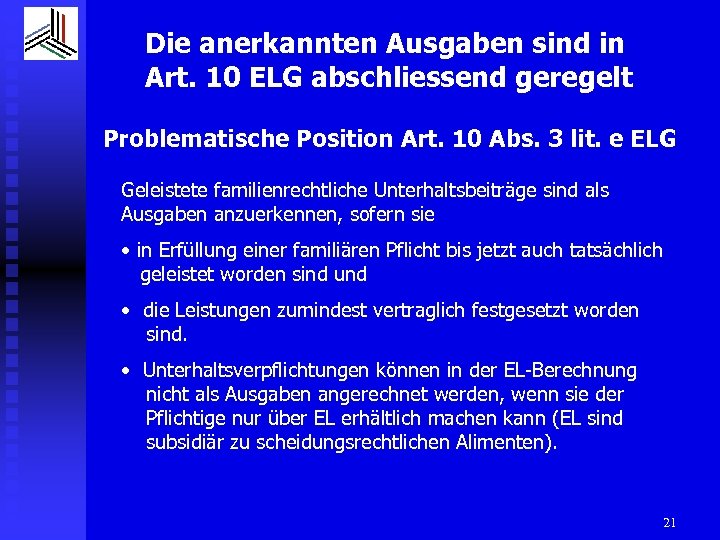 Die anerkannten Ausgaben sind in Art. 10 ELG abschliessend geregelt

Problematische Position Art. 10 Abs. 3 lit. e ELG

Geleistete familienrechtliche Unterhaltsbeiträge sind als Ausgaben anzuerkennen, sofern sie

• in Erfüllung einer familiären Pflicht bis jetzt auch tatsächlich geleistet worden sind und

• die Leistungen zumindest vertraglich festgesetzt worden sind.

• Unterhaltsverpflichtungen können in der EL-Berechnung nicht als Ausgaben angerechnet werden, wenn sie der Pflichtige nur über EL erhältlich machen kann (EL sind subsidiär zu scheidungsrechtlichen Alimenten).

21